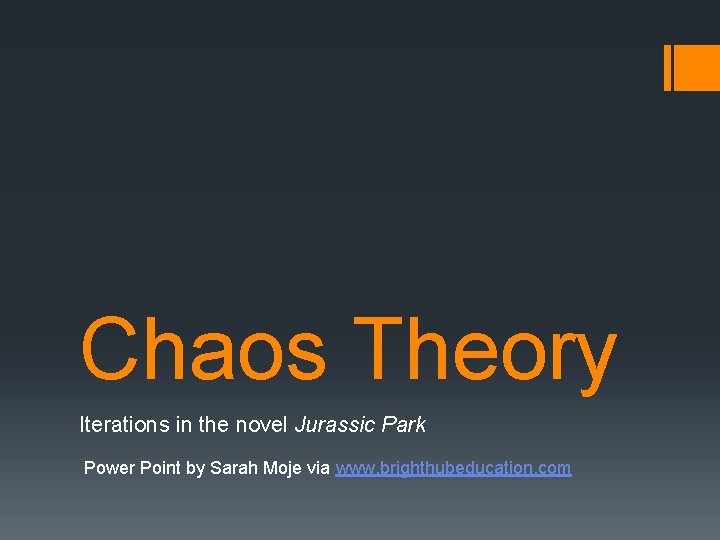 Chaos Theory

Iterations in the novel Jurassic Park

Power Point by Sarah Moje via www.brighthubeducation.com